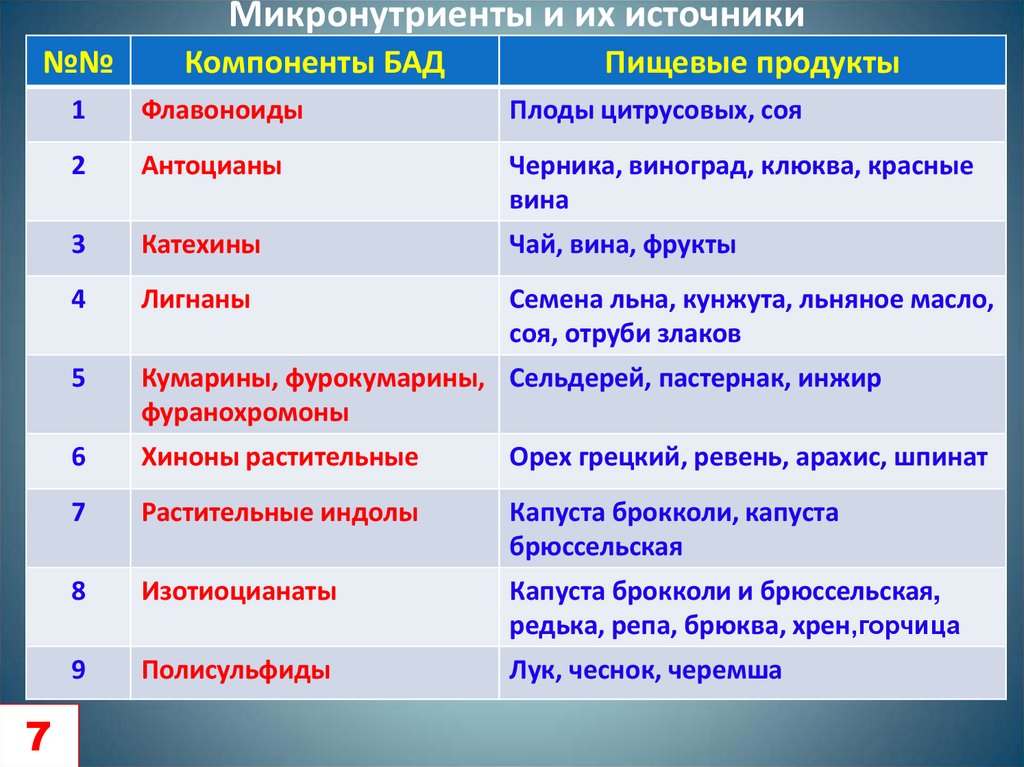 Микронутриенты и их источники

| №№ | Компоненты БАД | Пищевые продукты |
|---|---|---|
| 1 | Флавоноиды | Плоды цитрусовых, соя |
| 2 | Антоцианы | Черника, виноград, клюква, красные вина |
| 3 | Катехины | Чай, вина, фрукты |
| 4 | Лигнаны | Семена льна, кунжута, льняное масло, соя, отруби злаков |
| 5 | Кумарины, фурокумарины, фуранохромоны | Сельдерей, пастернак, инжир |
| 6 | Хиноны растительные | Орех грецкий, ревень, арахис, шпинат |
| 7 | Растительные индолы | Капуста брокколи, капуста брюссельская |
| 8 | Изотиоцианаты | Капуста брокколи и брюссельская, редька, репа, брюква, хрен,горчица |
| 9 | Полисульфиды | Лук, чеснок, черемша |

7